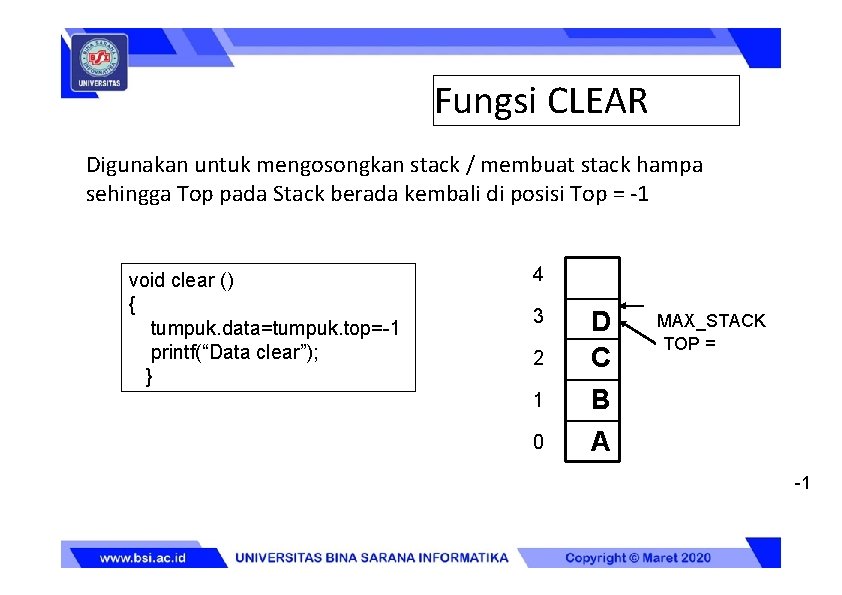 UNIVERSITAS

Fungsi CLEAR

Digunakan untuk mengosongkan stack / membuat stack hampa sehingga Top pada Stack berada kembali di posisi Top = -1

void clear ()
{
tumpuk.data=tumpuk.top=-1
printf("Data clear");
}

4
3 D
2 C
1 B
0 A

MAX_STACK
TOP =

-1

www.bsi.ac.id UNIVERSITAS BINA SARANA INFORMATIKA Copyright © Maret 2020